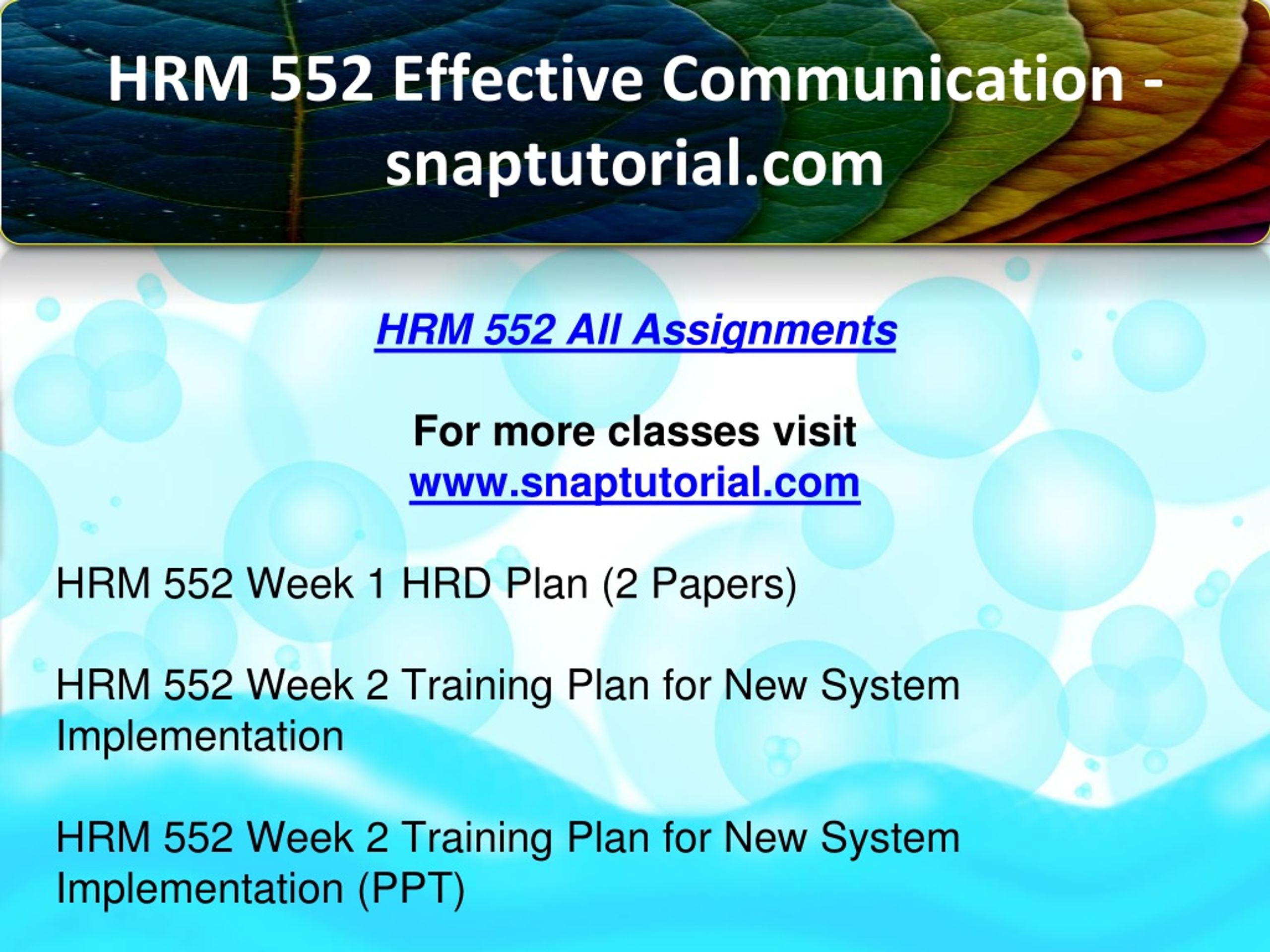 HRM 552 Effective Communication - snaptutorial.com

HRM 552 All Assignments

For more classes visit
www.snaptutorial.com

HRM 552 Week 1 HRD Plan (2 Papers)

HRM 552 Week 2 Training Plan for New System Implementation

HRM 552 Week 2 Training Plan for New System Implementation (PPT)